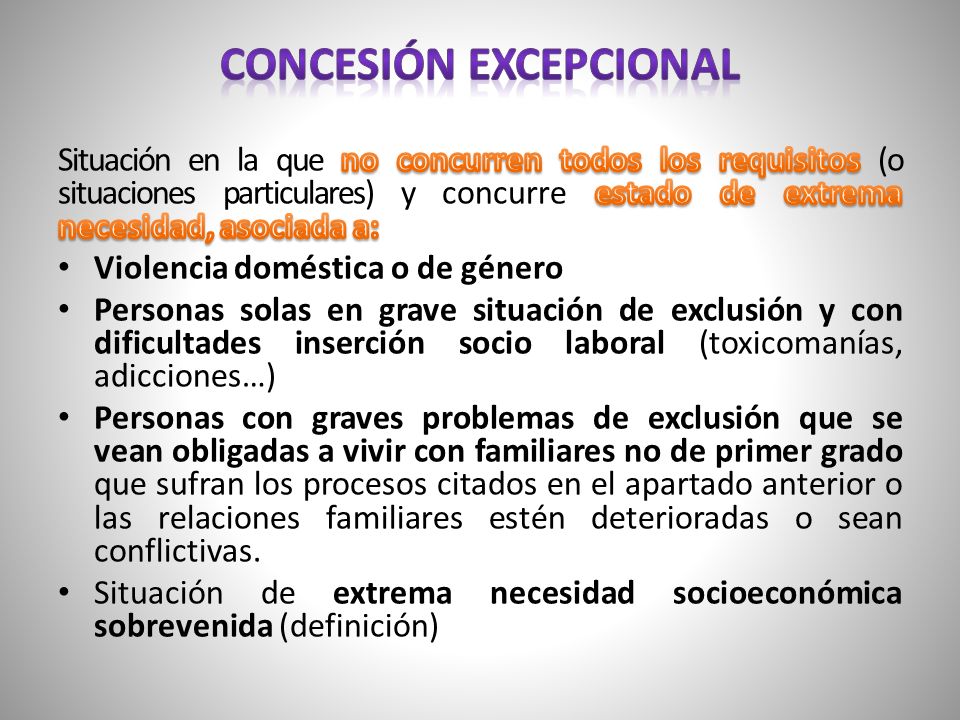 CONCESIÓN EXCEPCIONAL

Situación en la que no concurren todos los requisitos (o situaciones particulares) y concurre estado de extrema necesidad, asociada a:

• Violencia doméstica o de género
• Personas solas en grave situación de exclusión y con dificultades inserción socio laboral (toxicomanías, adicciones…)
• Personas con graves problemas de exclusión que se vean obligadas a vivir con familiares no de primer grado que sufran los procesos citados en el apartado anterior o las relaciones familiares estén deterioradas o sean conflictivas.
• Situación de extrema necesidad socioeconómica sobrevenida (definición)